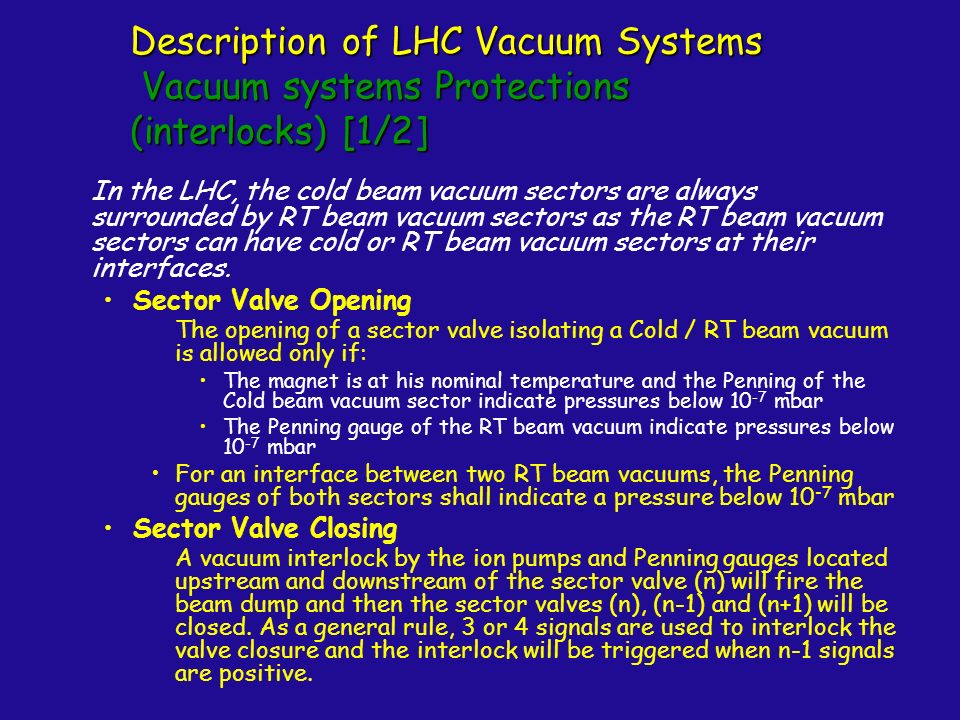 Description of LHC Vacuum Systems
Vacuum systems Protections (interlocks) [1/2]

In the LHC, the cold beam vacuum sectors are always surrounded by RT beam vacuum sectors as the RT beam vacuum sectors can have cold or RT beam vacuum sectors at their interfaces.

• Sector Valve Opening

The opening of a sector valve isolating a Cold / RT beam vacuum is allowed only if:

• The magnet is at his nominal temperature and the Penning of the Cold beam vacuum sector indicate pressures below $10^{-7}$ mbar

• The Penning gauge of the RT beam vacuum indicate pressures below $10^{-7}$ mbar

• For an interface between two RT beam vacuums, the Penning gauges of both sectors shall indicate a pressure below $10^{-7}$ mbar

• Sector Valve Closing

A vacuum interlock by the ion pumps and Penning gauges located upstream and downstream of the sector valve (n) will fire the beam dump and then the sector valves (n), (n-1) and (n+1) will be closed. As a general rule, 3 or 4 signals are used to interlock the valve closure and the interlock will be triggered when n-1 signals are positive.